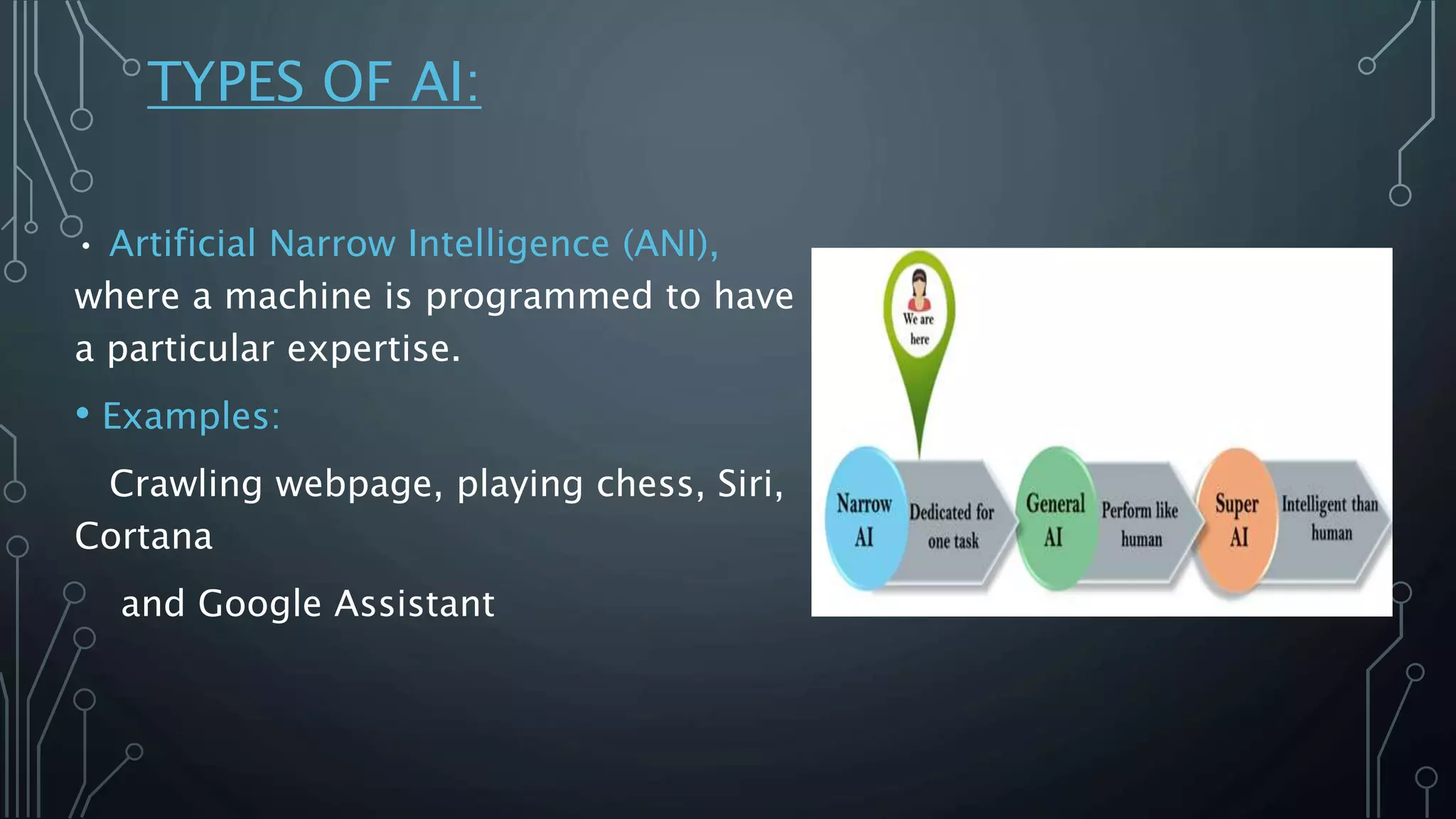 TYPES OF AI:

• Artificial Narrow Intelligence (ANI), where a machine is programmed to have a particular expertise.

• Examples:

Crawling webpage, playing chess, Siri, Cortana

and Google Assistant

We are here

Narrow AI

Dedicated for one task

General AI

Perform like human

Super AI

Intelligent than human